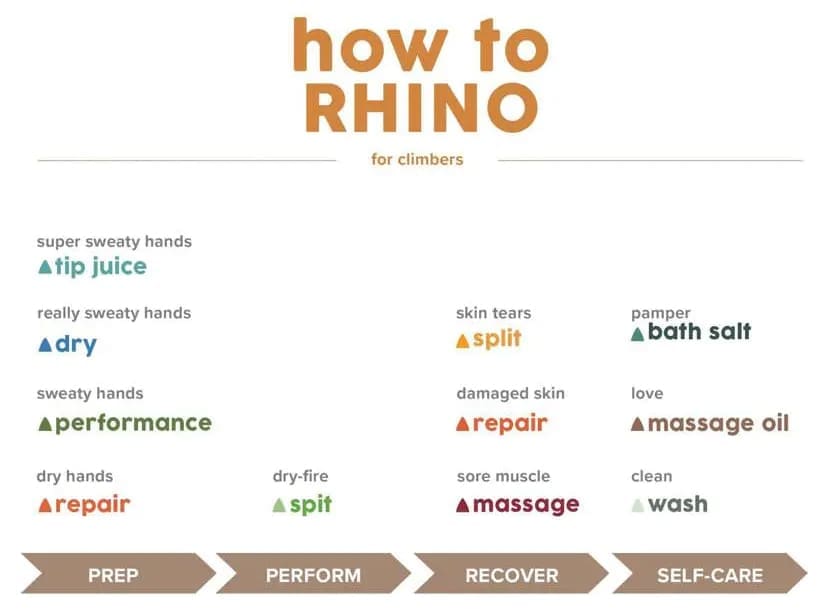 how to
RHINO

for climbers

super sweaty hands
tip juice

really sweaty hands
dry

sweaty hands
performance

dry hands
repair

dry-fire
spit

skin tears
split

damaged skin
repair

sore muscle
massage

pamper
bath salt

love
massage oil

clean
wash

PREP

PERFORM

RECOVER

SELF-CARE